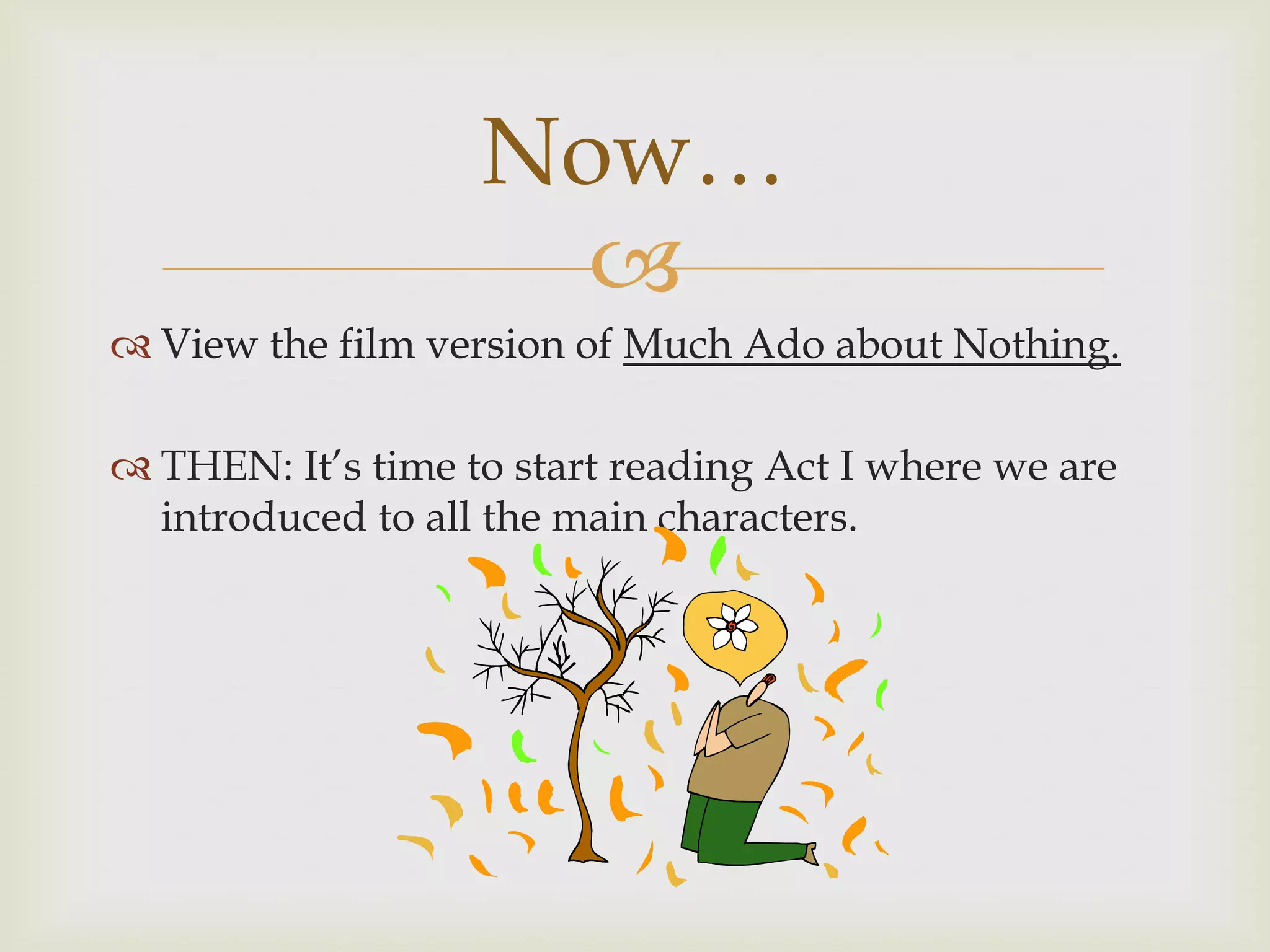 Now…

View the film version of Much Ado about Nothing.

THEN: It's time to start reading Act I where we are introduced to all the main characters.